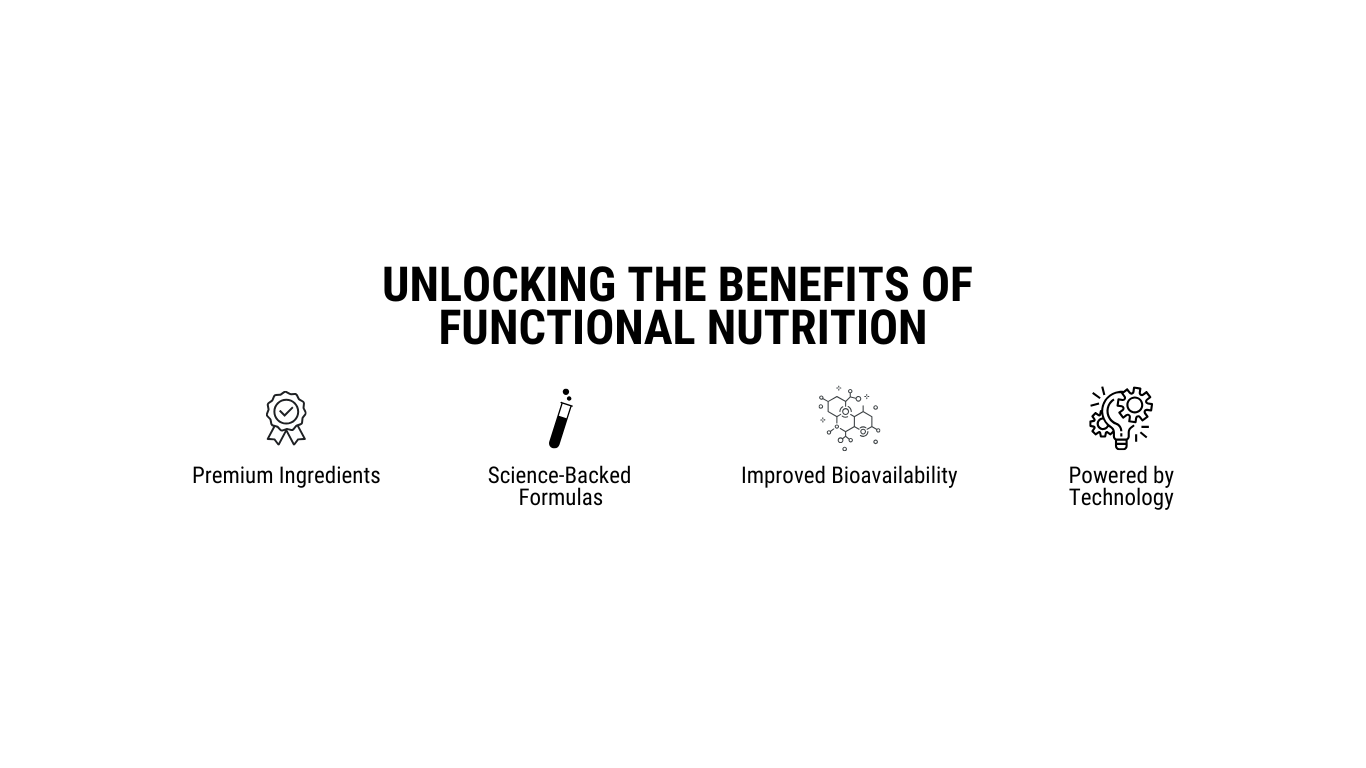 UNLOCKING THE BENEFITS OF FUNCTIONAL NUTRITION

Premium Ingredients

Science-Backed Formulas

Improved Bioavailability

Powered by Technology